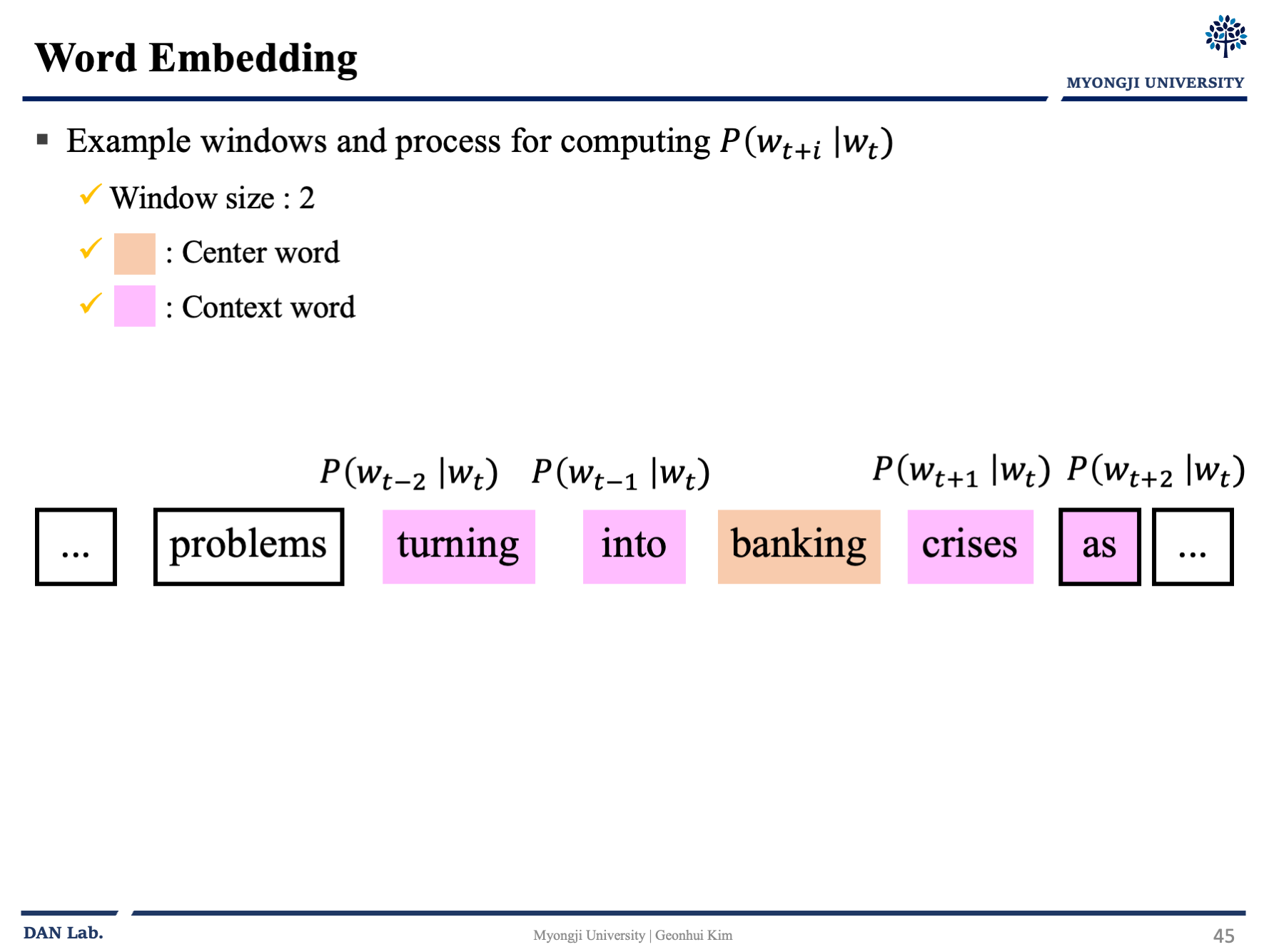 Word Embedding

MYONGJI UNIVERSITY

▪ Example windows and process for computing $P(w_{t+i} | w_t)$

✓ Window size : 2

✓ : Center word

✓ : Context word

$P(w_{t-2} | w_t)$ $P(w_{t-1} | w_t)$ $P(w_{t+1} | w_t)$ $P(w_{t+2} | w_t)$

... problems turning into banking crises as ...

DAN Lab.

Myongji University | Geonhui Kim

45